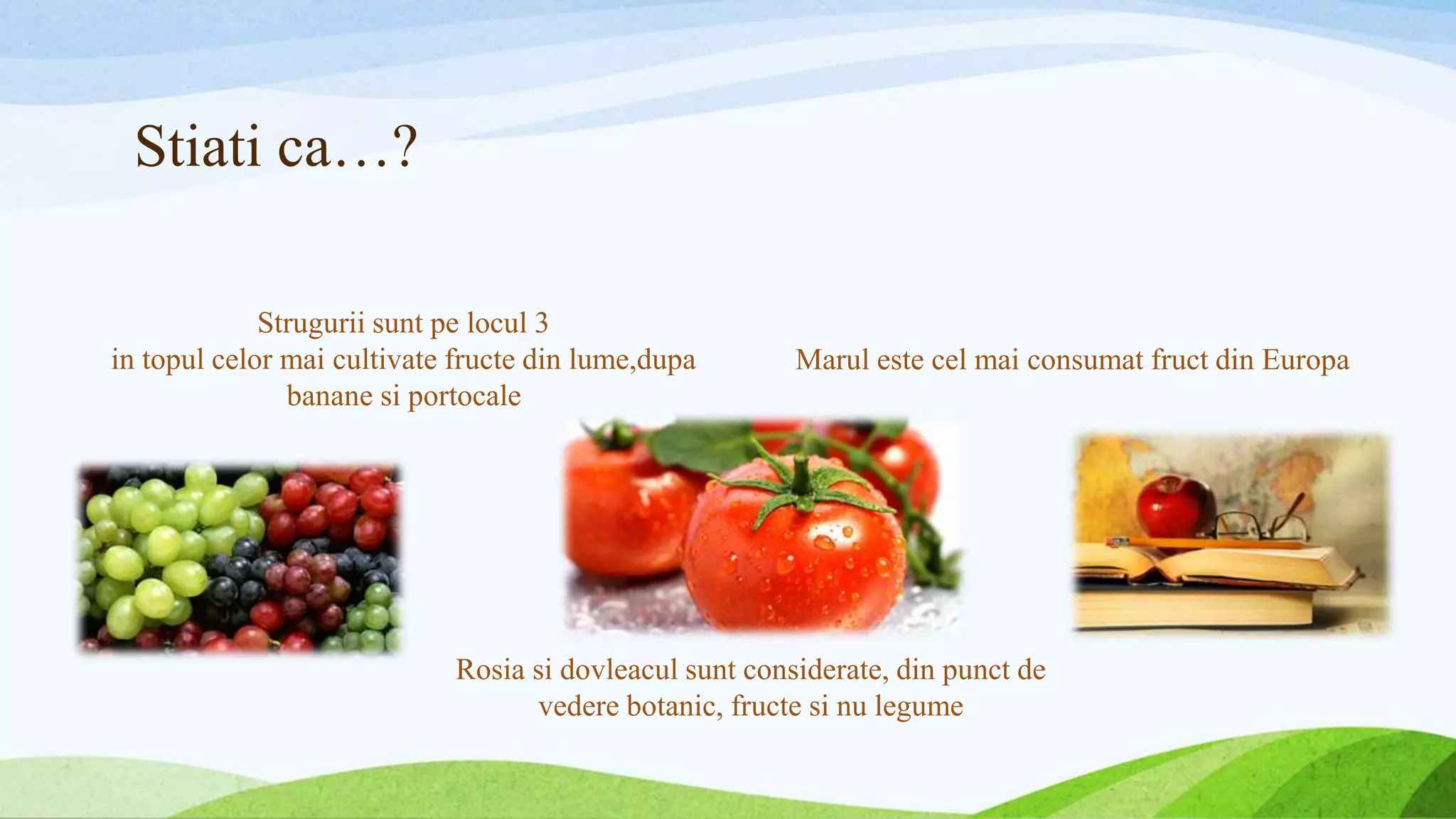 Stiati ca…?

Strugurii sunt pe locul 3
in topul celor mai cultivate fructe din lume,dupa banane si portocale

Marul este cel mai consumat fruct din Europa

Rosia si dovleacul sunt considerate, din punct de vedere botanic, fructe si nu legume